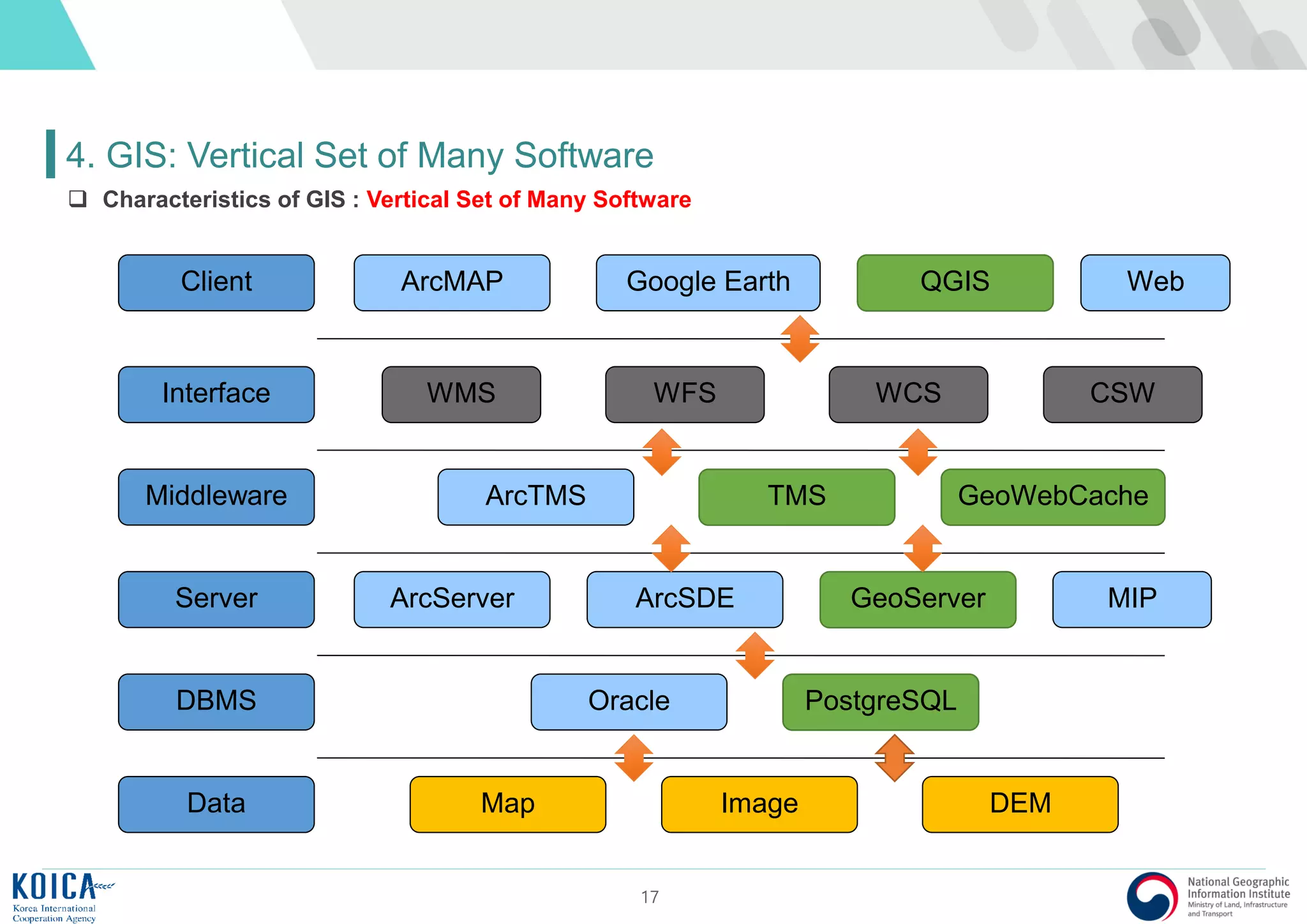 4. GIS: Vertical Set of Many Software

❑ Characteristics of GIS : Vertical Set of Many Software

Client
ArcMAP
Google Earth
QGIS
Web

Interface
WMS
WFS
WCS
CSW

Middleware
ArcTMS
TMS
GeoWebCache

Server
ArcServer
ArcSDE
GeoServer
MIP

DBMS
Oracle
PostgreSQL

Data
Map
Image
DEM

KOICA
Korea International Cooperation Agency

17

National Geographic Information Institute
Ministry of Land, Infrastructure and Transport